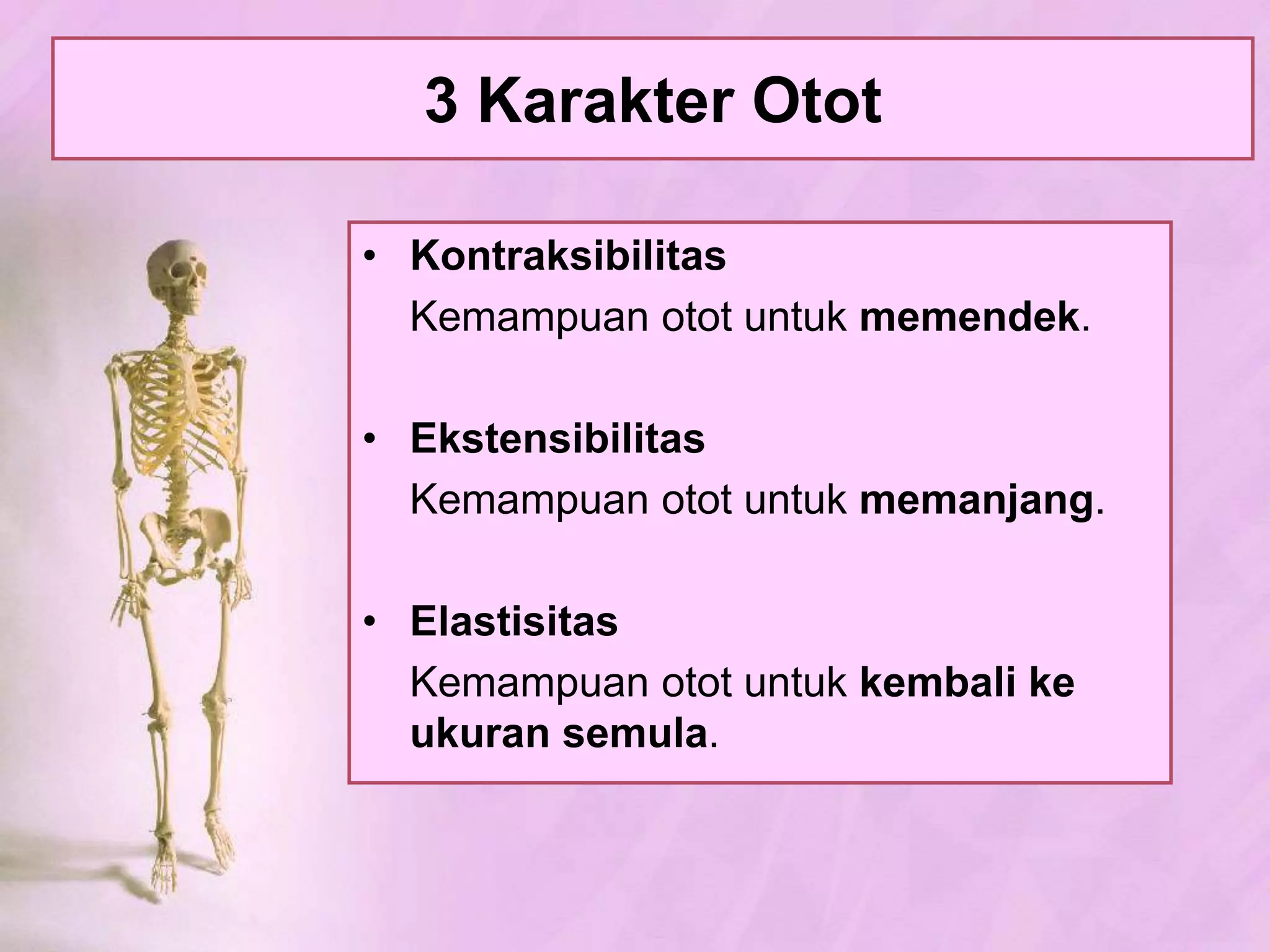 3 Karakter Otot

• Kontraksibilitas
Kemampuan otot untuk memendek.

• Ekstensibilitas
Kemampuan otot untuk memanjang.

• Elastisitas
Kemampuan otot untuk kembali ke ukuran semula.